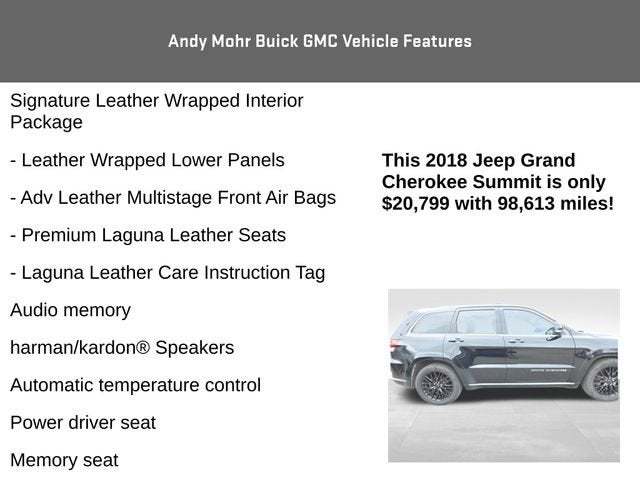 Andy Mohr Buick GMC Vehicle Features

Signature Leather Wrapped Interior Package

- Leather Wrapped Lower Panels

- Adv Leather Multistage Front Air Bags

- Premium Laguna Leather Seats

- Laguna Leather Care Instruction Tag

Audio memory

harman/kardon® Speakers

Automatic temperature control

Power driver seat

Memory seat

This 2018 Jeep Grand Cherokee Summit is only $20,799 with 98,613 miles!